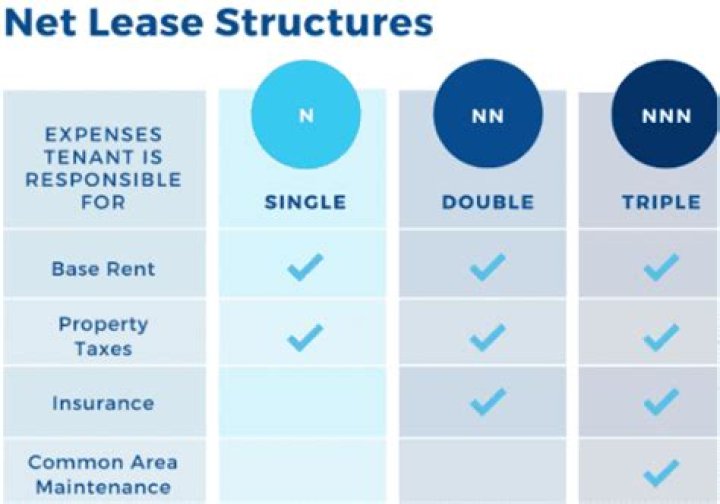 Net Lease Structures

| EXPENSES TENANT IS RESPONSIBLE FOR | N SINGLE | NN DOUBLE | NNN TRIPLE |
|---|---|---|---|
| Base Rent | ✓ | ✓ | ✓ |
| Property Taxes | ✓ | ✓ | ✓ |
| Insurance | | ✓ | ✓ |
| Common Area Maintenance | | | ✓ |